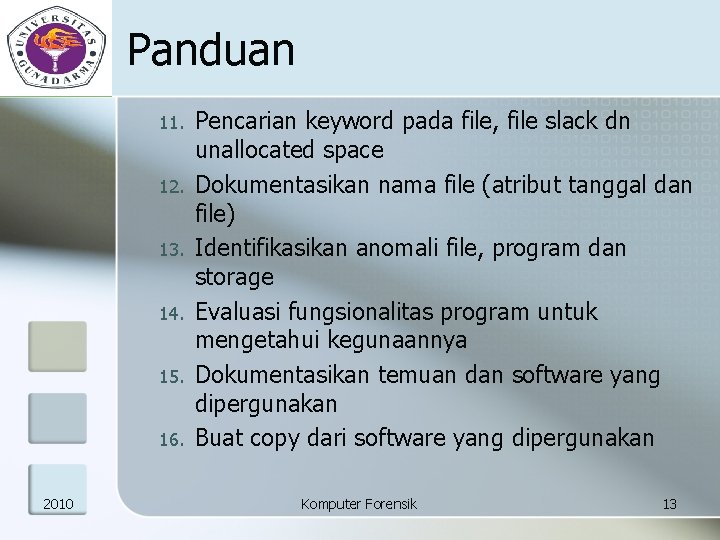 UNIVERSITAS GUNADARMA

Panduan

11. Pencarian keyword pada file, file slack dn unallocated space
12. Dokumentasikan nama file (atribut tanggal dan file)
13. Identifikasikan anomali file, program dan storage
14. Evaluasi fungsionalitas program untuk mengetahui kegunaannya
15. Dokumentasikan temuan dan software yang dipergunakan
16. Buat copy dari software yang dipergunakan

2010 Komputer Forensik 13